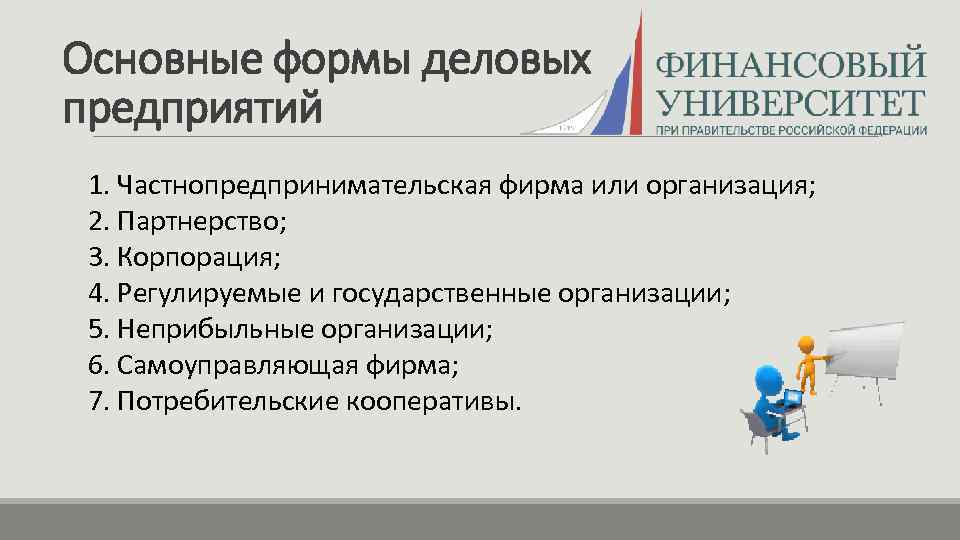 Основные формы деловых предприятий

ФИНАНСОВЫЙ УНИВЕРСИТЕТ
ПРИ ПРАВИТЕЛЬСТВЕ РОССИЙСКОЙ ФЕДЕРАЦИИ

1. Частнопредпринимательская фирма или организация;
2. Партнерство;
3. Корпорация;
4. Регулируемые и государственные организации;
5. Неприбыльные организации;
6. Самоуправляющая фирма;
7. Потребительские кооперативы.